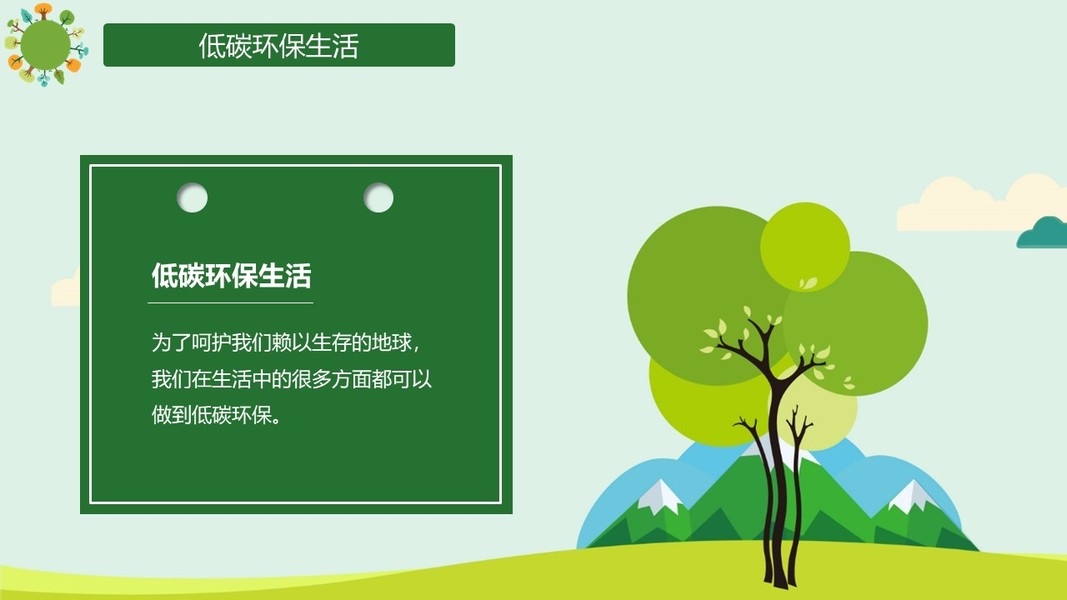 低碳环保生活

低碳环保生活

为了呵护我们赖以生存的地球，我们在生活中的很多方面都可以做到低碳环保。